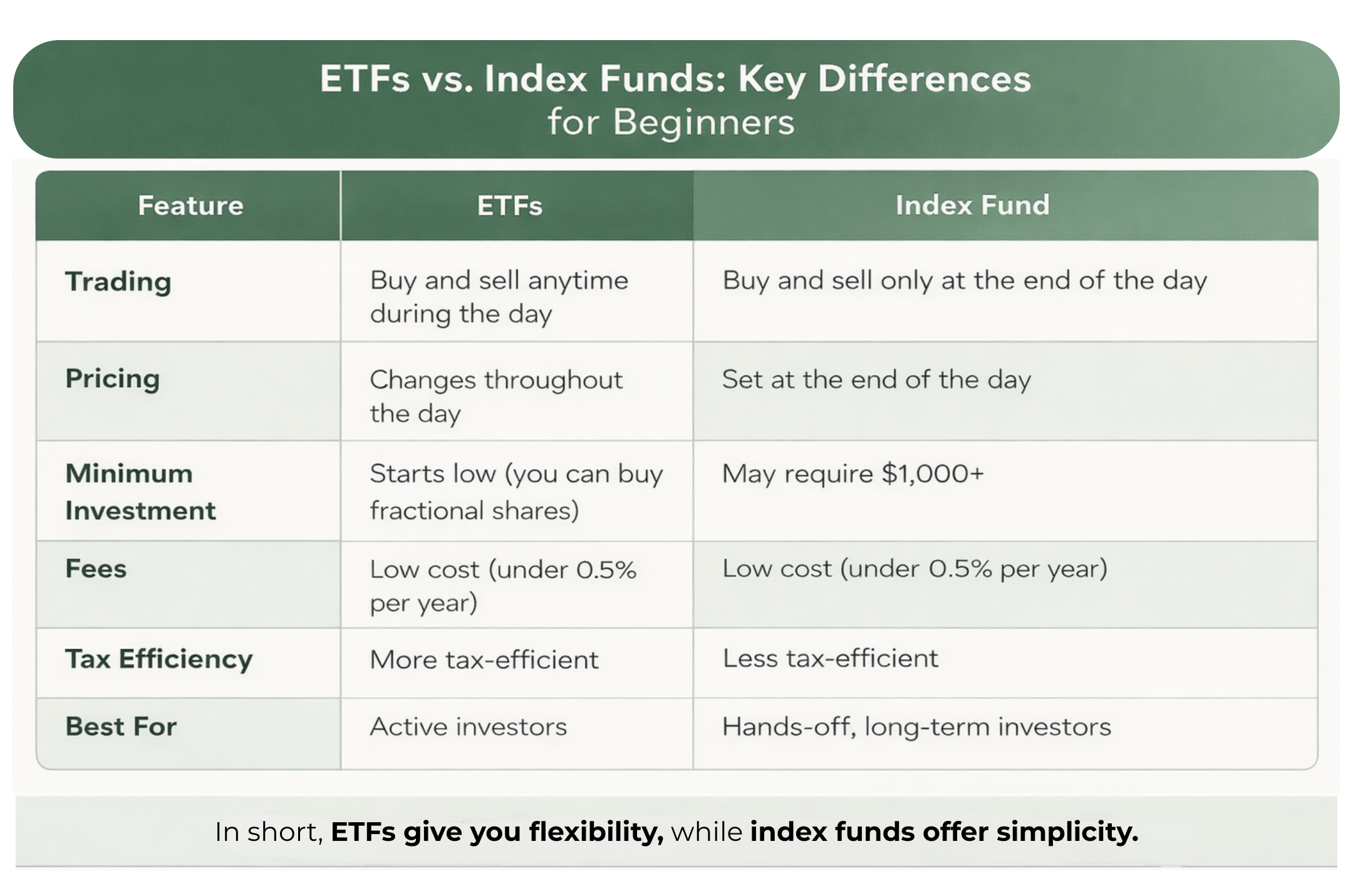 ETFs vs. Index Funds: Key Differences for Beginners

| Feature | ETFs | Index Fund |
|---|---|---|
| Trading | Buy and sell anytime during the day | Buy and sell only at the end of the day |
| Pricing | Changes throughout the day | Set at the end of the day |
| Minimum Investment | Starts low (you can buy fractional shares) | May require \$1,000+ |
| Fees | Low cost (under 0.5% per year) | Low cost (under 0.5% per year) |
| Tax Efficiency | More tax-efficient | Less tax-efficient |
| Best For | Active investors | Hands-off, long-term investors |

In short, ETFs give you flexibility, while index funds offer simplicity.